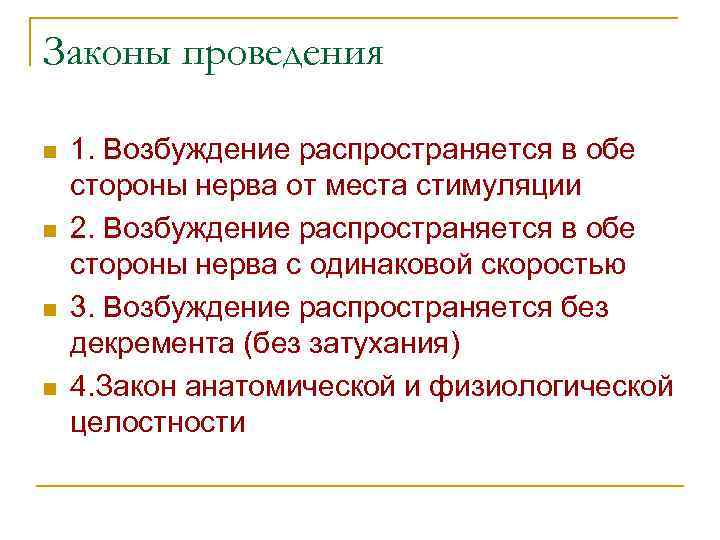 Законы проведения

1. Возбуждение распространяется в обе стороны нерва от места стимуляции

2. Возбуждение распространяется в обе стороны нерва с одинаковой скоростью

3. Возбуждение распространяется без декремента (без затухания)

4.Закон анатомической и физиологической целостности